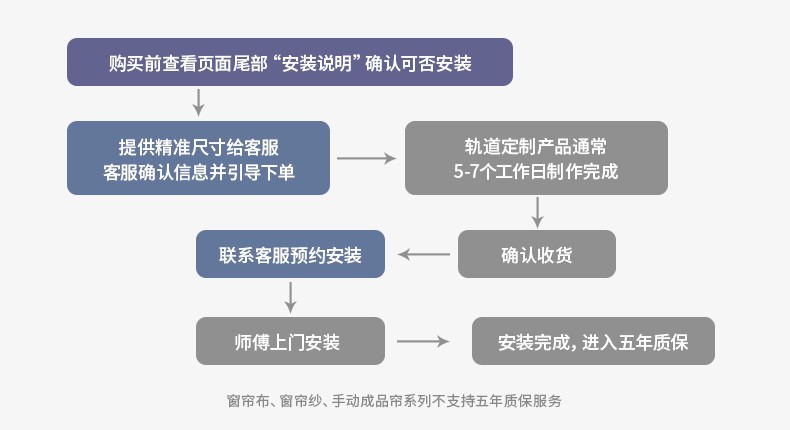 购买前查看页面尾部“安装说明”确认可否安装

提供精准尺寸给客服
客服确认信息并引导下单

轨道定制产品通常
5-7个工作日制作完成

确认收货

联系客服预约安装

师傅上门安装

安装完成，进入五年质保

窗帘布、窗帘纱、手动成品帘系列不支持五年质保服务